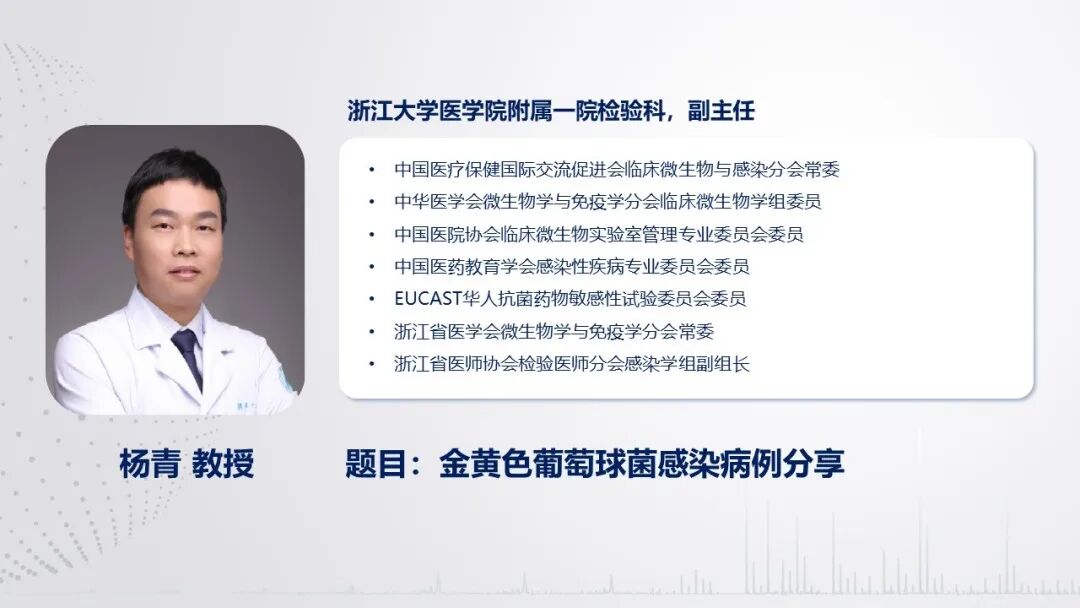 浙江大学医学院附属一院检验科，副主任

• 中国医疗保健国际交流促进会临床微生物与感染分会常委
• 中华医学会微生物学与免疫学分会临床微生物学组委员
• 中国医院协会临床微生物实验室管理专业委员会委员
• 中国医药教育学会感染性疾病专业委员会委员
• EUCAST华人抗菌药物敏感性试验委员会委员
• 浙江省医学会微生物学与免疫学分会常委
• 浙江省医师协会检验医师分会感染学组副组长

杨青 教授

题目：金黄色葡萄球菌感染病例分享